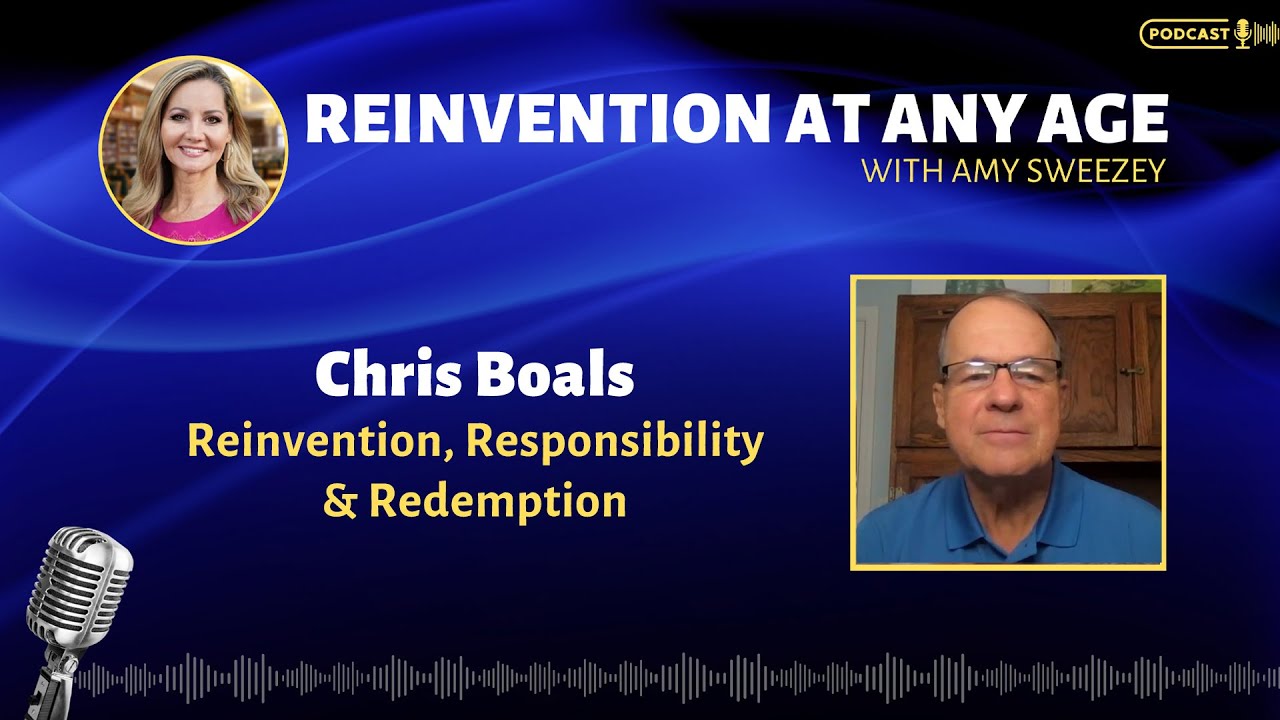 PODCAST

REINVENTION AT ANY AGE
WITH AMY SWEEZEY

Chris Boals
Reinvention, Responsibility & Redemption